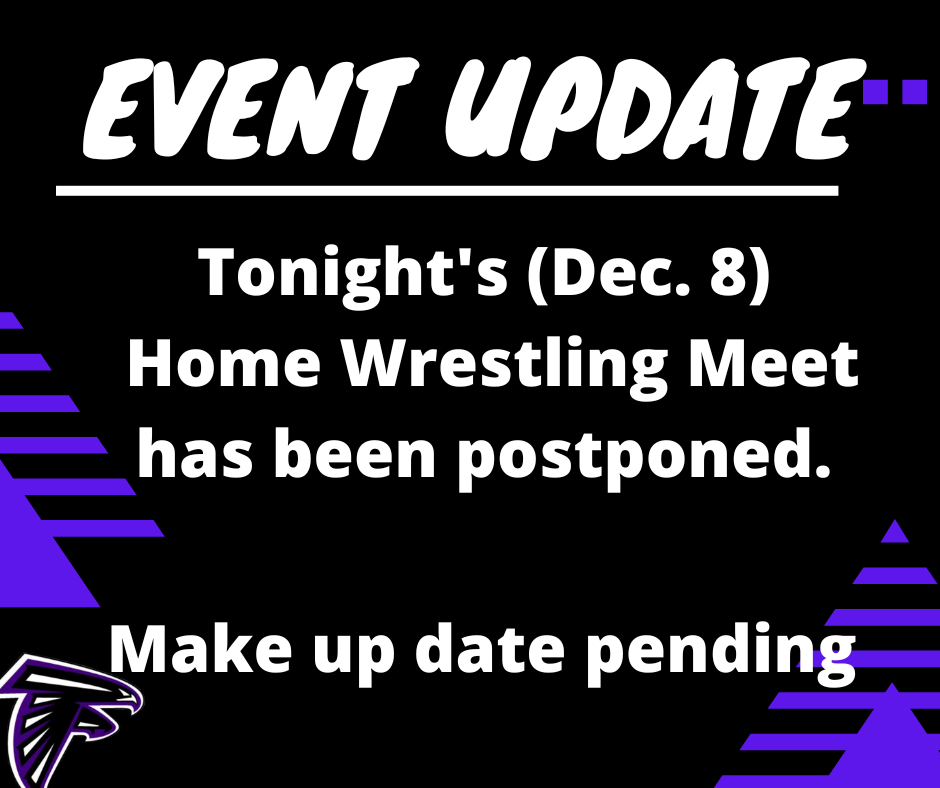 EVENT UPDATE

Tonight's (Dec. 8) Home Wrestling Meet has been postponed.

Make up date pending